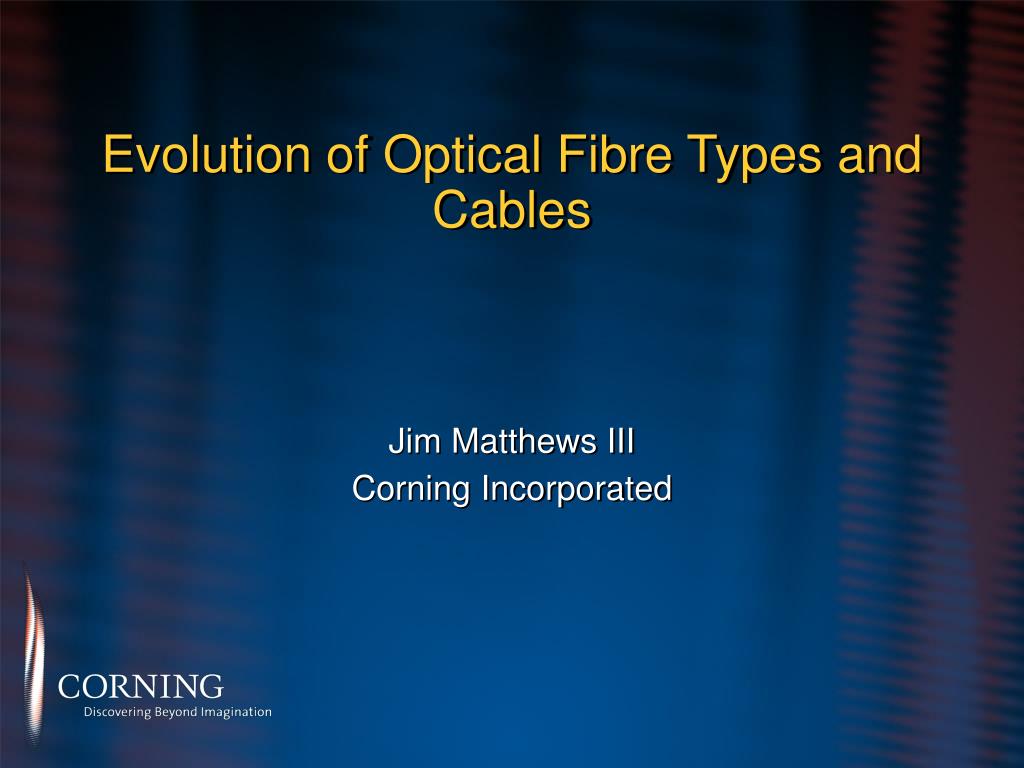 Evolution of Optical Fibre Types and Cables

Jim Matthews III
Corning Incorporated

CORNING
Discovering Beyond Imagination